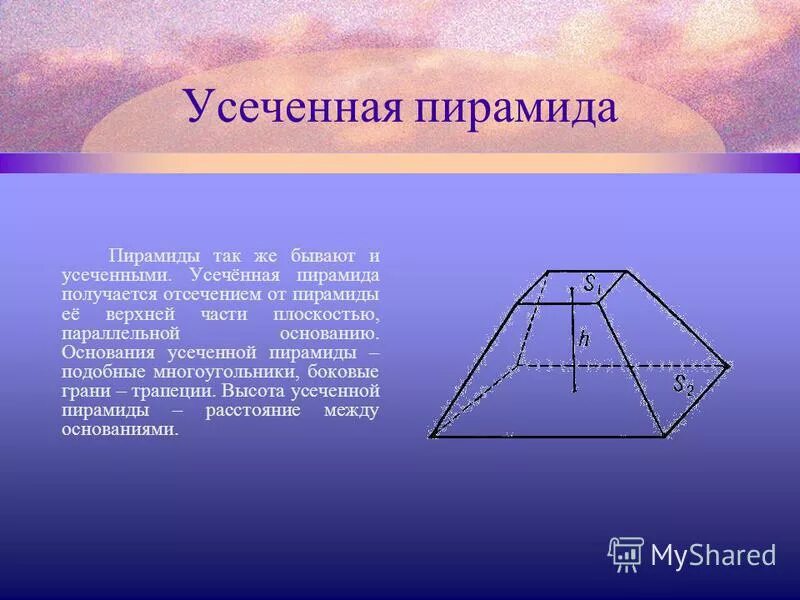 Усеченная пирамида

Пирамиды так же бывают и усеченными. Усечённая пирамида получается отсечением от пирамиды её верхней части плоскостью, параллельной основанию. Основания усеченной пирамиды – подобные многоугольники, боковые грани – трапеции. Высота усеченной пирамиды – расстояние между основаниями.

$S_1$
$h$
$S_2$

MyShared